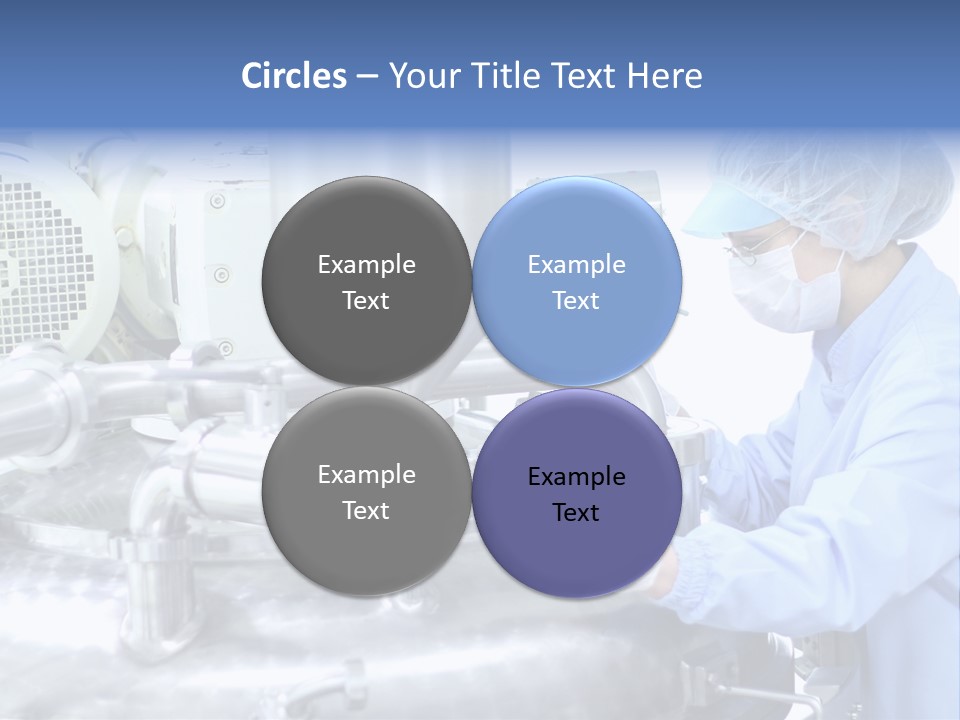 Circles – Your Title Text Here

Example Text

Example Text

Example Text

Example Text